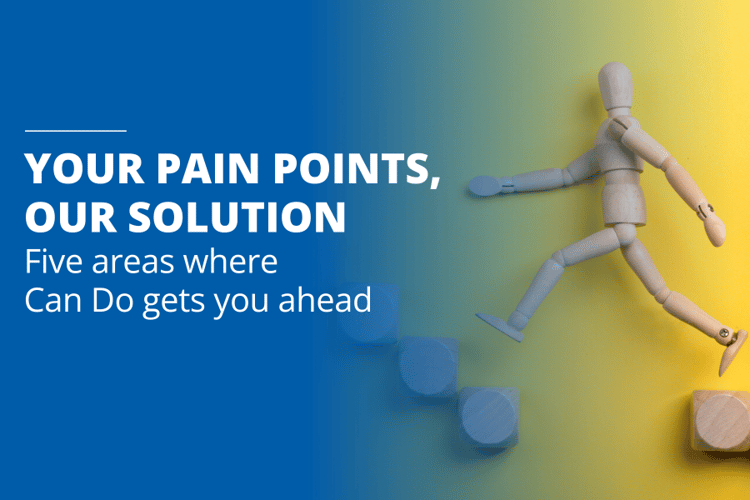 YOUR PAIN POINTS, OUR SOLUTION
Five areas where Can Do gets you ahead